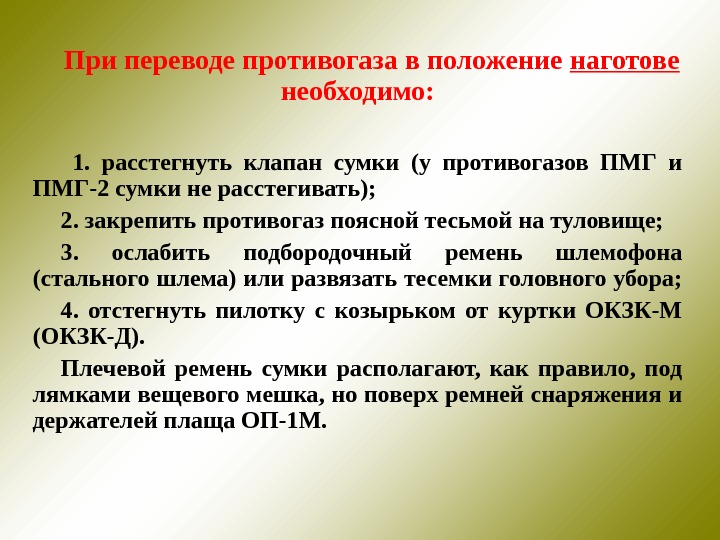 При переводе противогаза в положение наготове необходимо:

1. расстегнуть клапан сумки (у противогазов ПМГ и ПМГ-2 сумки не расстегивать);

2. закрепить противогаз поясной тесьмой на туловище;

3. ослабить подбородочный ремень шлемофона (стального шлема) или развязать тесемки головного убора;

4. отстегнуть пилотку с козырьком от куртки ОКЗК-М (ОКЗК-Д).

Плечевой ремень сумки располагают, как правило, под лямками вещевого мешка, но поверх ремней снаряжения и держателей плаща ОП-1М.